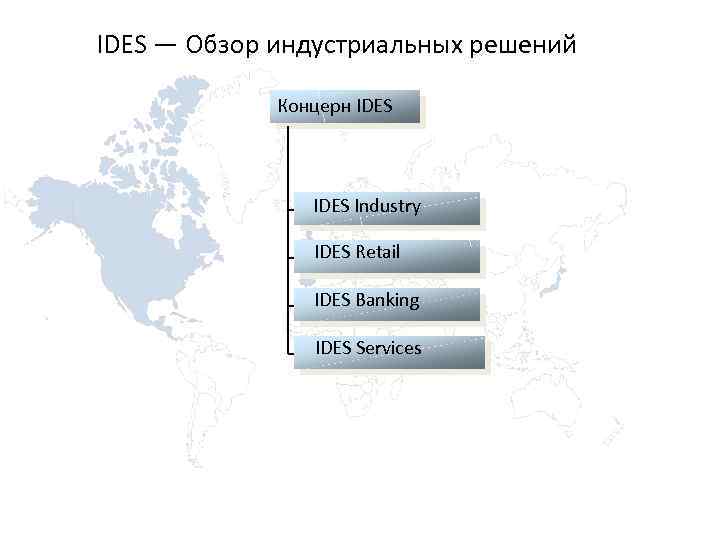 IDES — Обзор индустриальных решений

Концерн IDES

IDES Industry

IDES Retail

IDES Banking

IDES Services